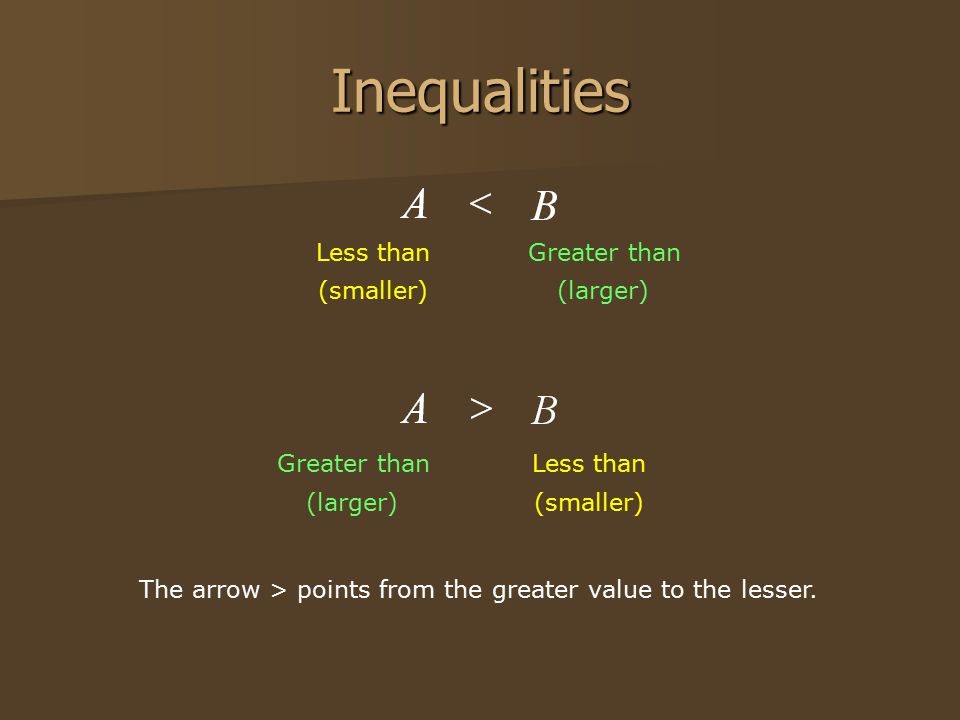 Inequalities

$A < B$

Less than
(smaller)

Greater than
(larger)

$A > B$

Greater than
(larger)

Less than
(smaller)

The arrow > points from the greater value to the lesser.